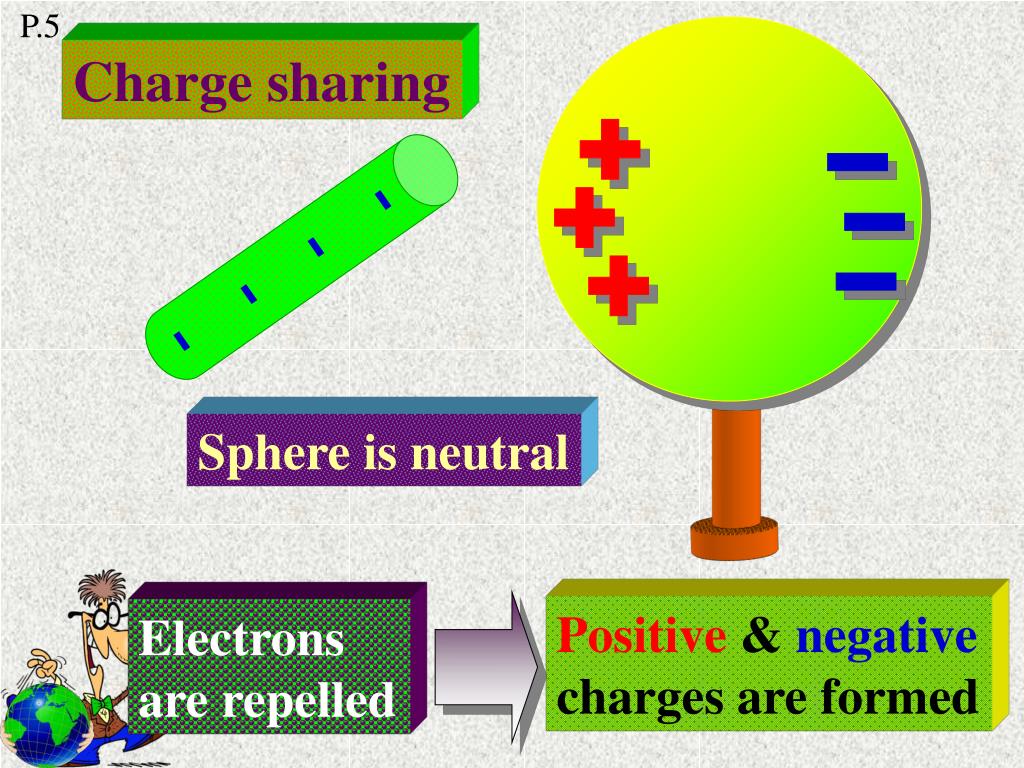 P.5

Charge sharing

Sphere is neutral

Electrons are repelled

Positive & negative charges are formed